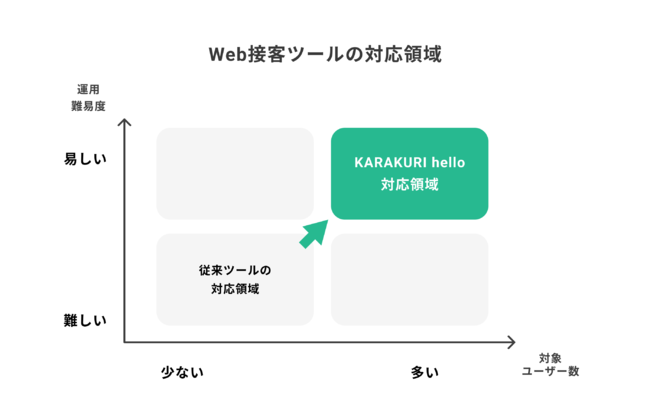 Web接客ツールの対応領域

運用
難易度

易しい

KARAKURI hello
対応領域

従来ツールの
対応領域

難しい

少ない

多い

対象
ユーザー数